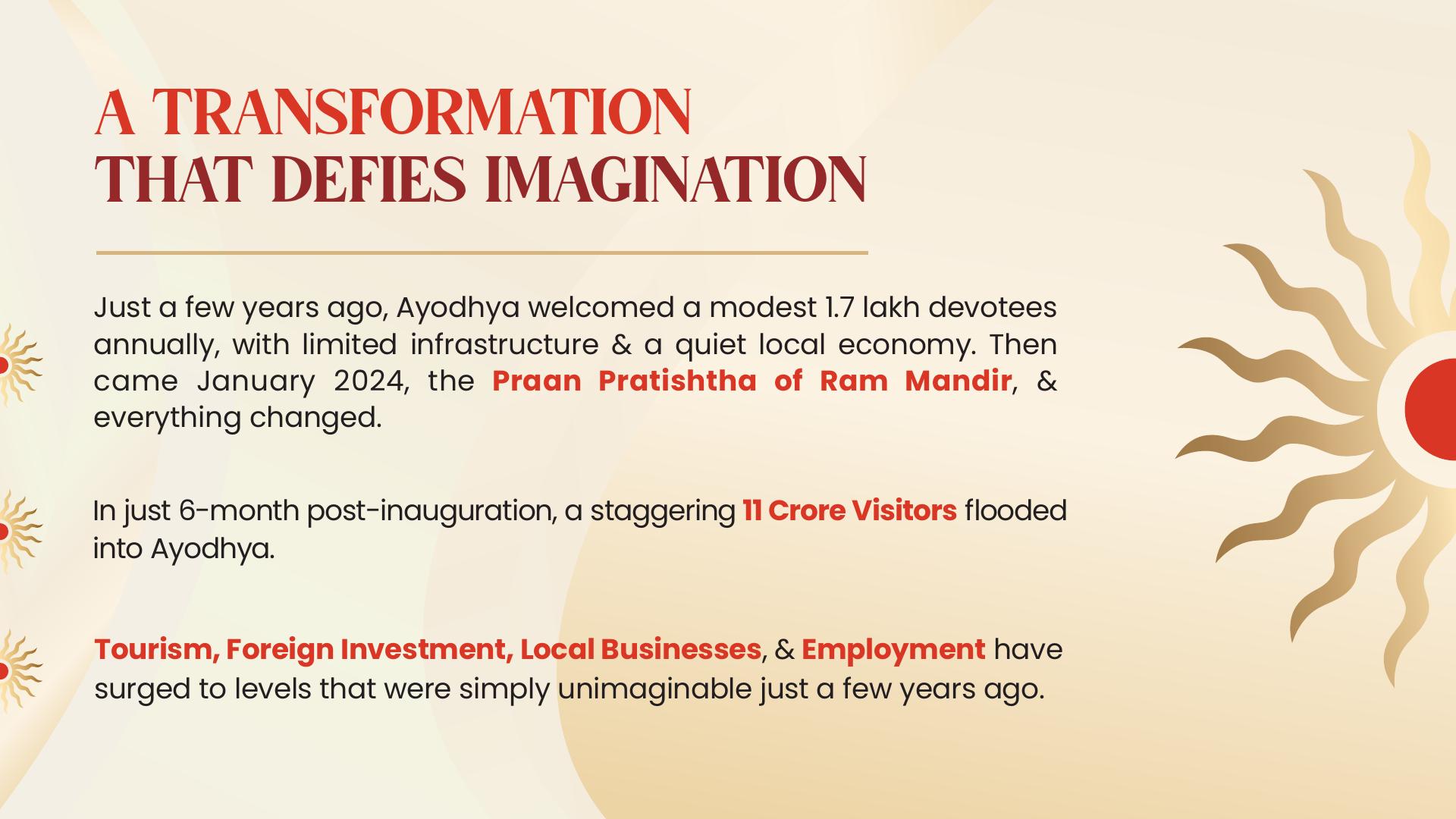 A TRANSFORMATION
THAT DEFIES IMAGINATION

Just a few years ago, Ayodhya welcomed a modest 1.7 lakh devotees annually, with limited infrastructure & a quiet local economy. Then came January 2024, the Praan Pratishtha of Ram Mandir, & everything changed.

In just 6-month post-inauguration, a staggering 11 Crore Visitors flooded into Ayodhya.

Tourism, Foreign Investment, Local Businesses, & Employment have surged to levels that were simply unimaginable just a few years ago.